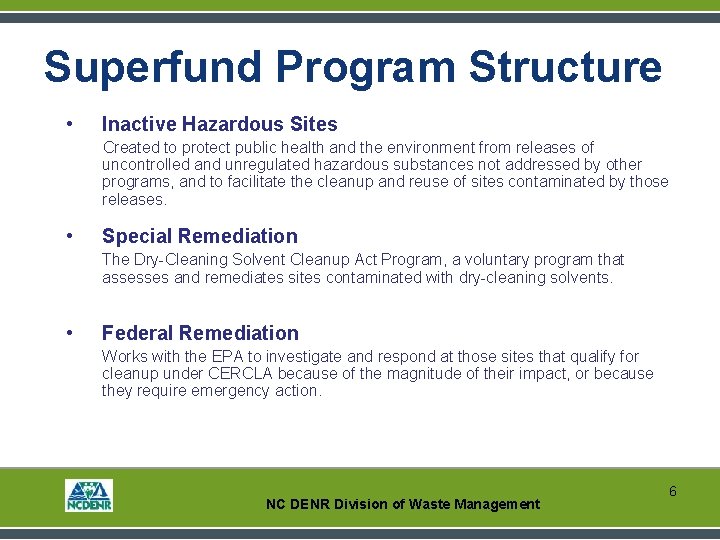 Superfund Program Structure

• Inactive Hazardous Sites

Created to protect public health and the environment from releases of uncontrolled and unregulated hazardous substances not addressed by other programs, and to facilitate the cleanup and reuse of sites contaminated by those releases.

• Special Remediation

The Dry-Cleaning Solvent Cleanup Act Program, a voluntary program that assesses and remediates sites contaminated with dry-cleaning solvents.

• Federal Remediation

Works with the EPA to investigate and respond at those sites that qualify for cleanup under CERCLA because of the magnitude of their impact, or because they require emergency action.

NCDENR

NC DENR Division of Waste Management

6